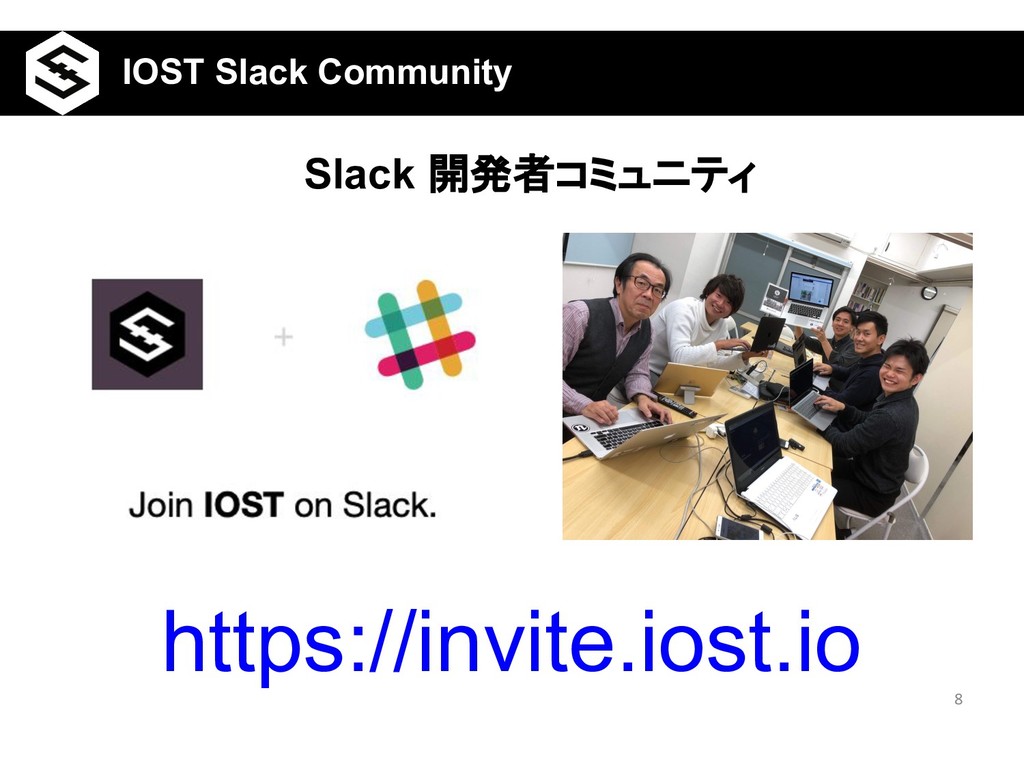 IOST Slack Community

Slack 開発者コミュニティ

+

Join IOST on Slack.

https://invite.iost.io

8